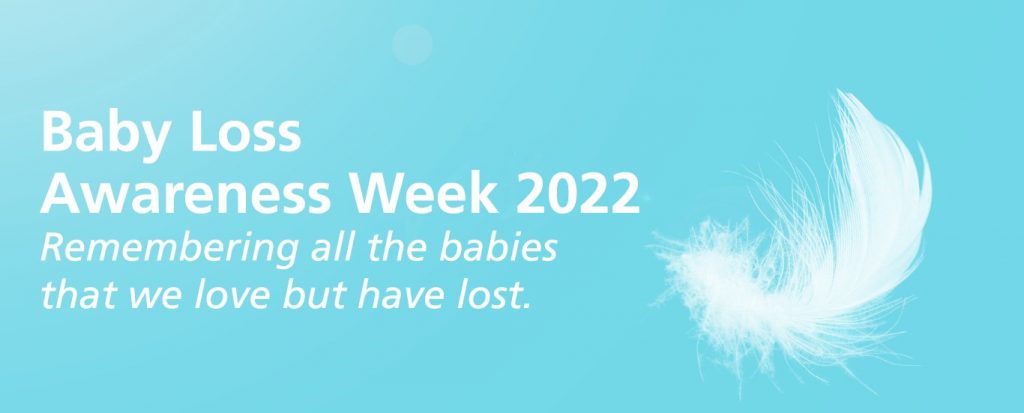 Baby Loss
Awareness Week 2022
Remembering all the babies that we love but have lost.